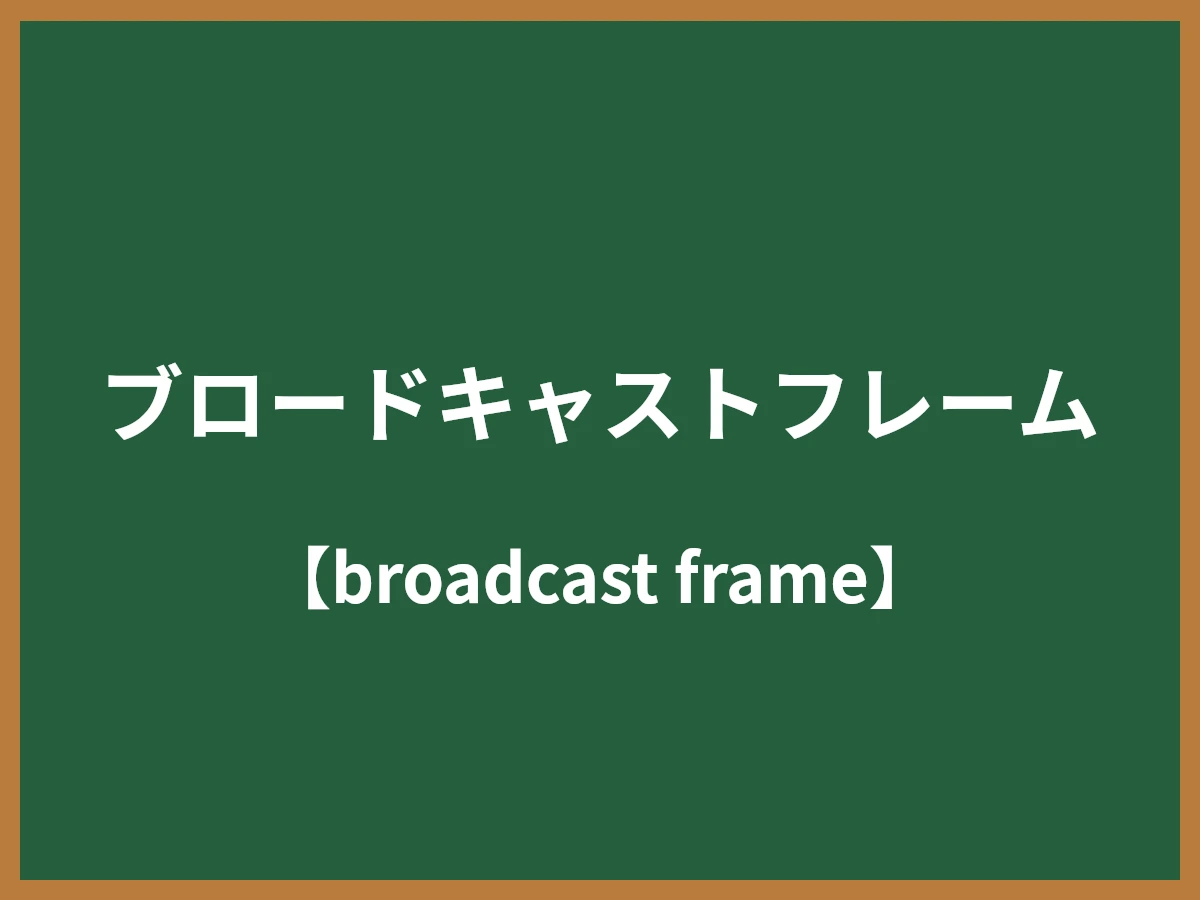 ブロードキャストフレーム

【broadcast frame】